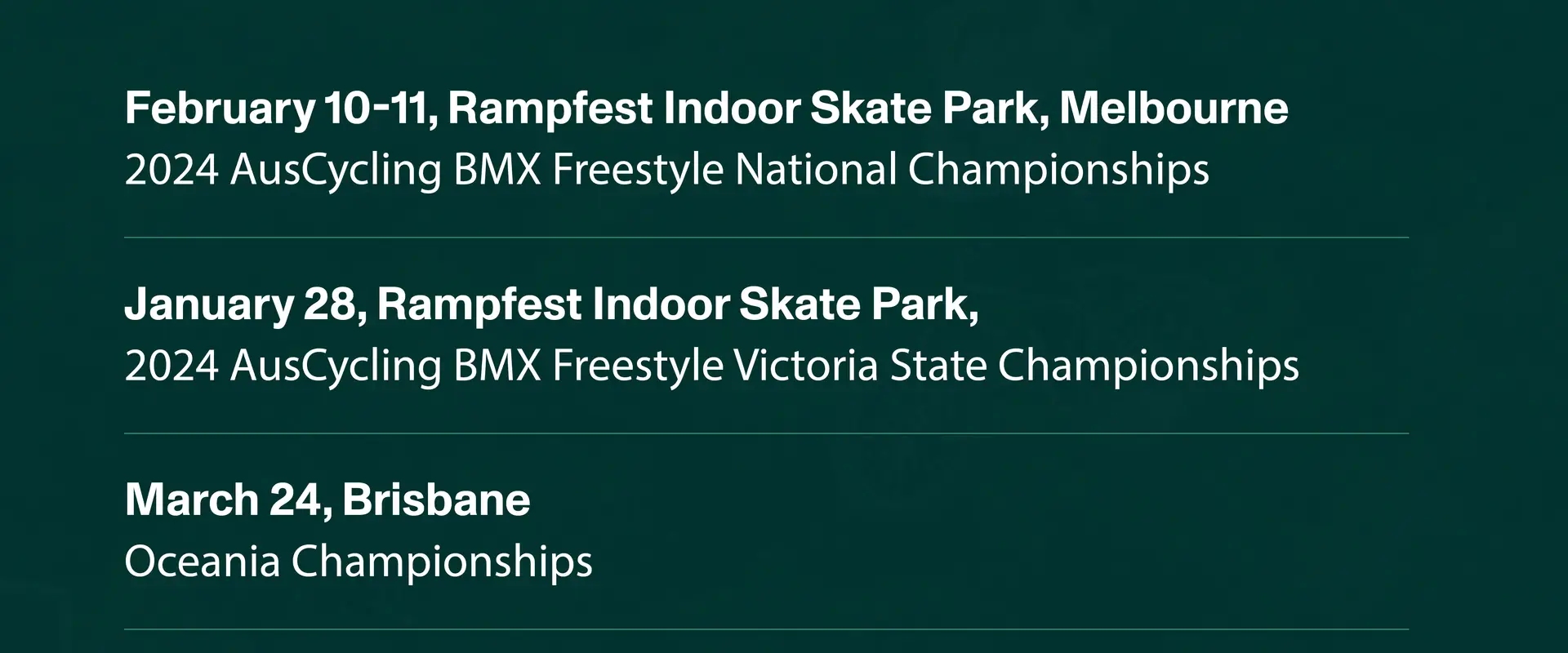 February 10-11, Rampfest Indoor Skate Park, Melbourne
2024 AusCycling BMX Freestyle National Championships

January 28, Rampfest Indoor Skate Park,
2024 AusCycling BMX Freestyle Victoria State Championships

March 24, Brisbane
Oceania Championships